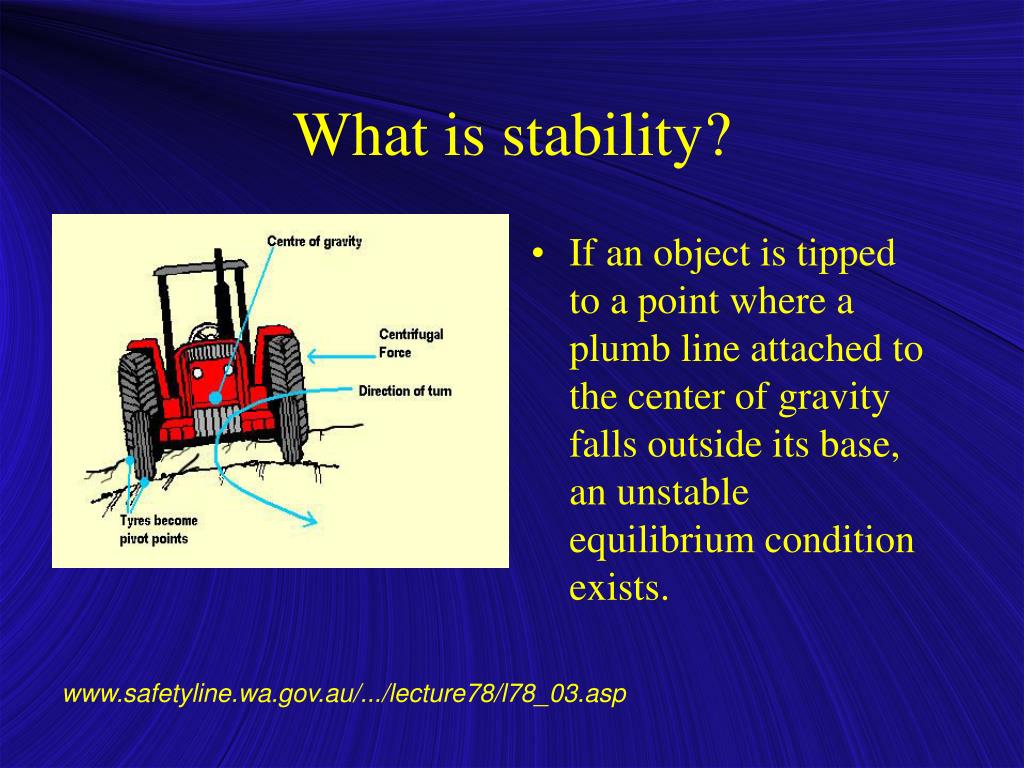 What is stability?

Centre of gravity

Centrifugal Force

Direction of turn

Tyres become pivot points

• If an object is tipped to a point where a plumb line attached to the center of gravity falls outside its base, an unstable equilibrium condition exists.

www.safetyline.wa.gov.au/.../lecture78/l78_03.asp